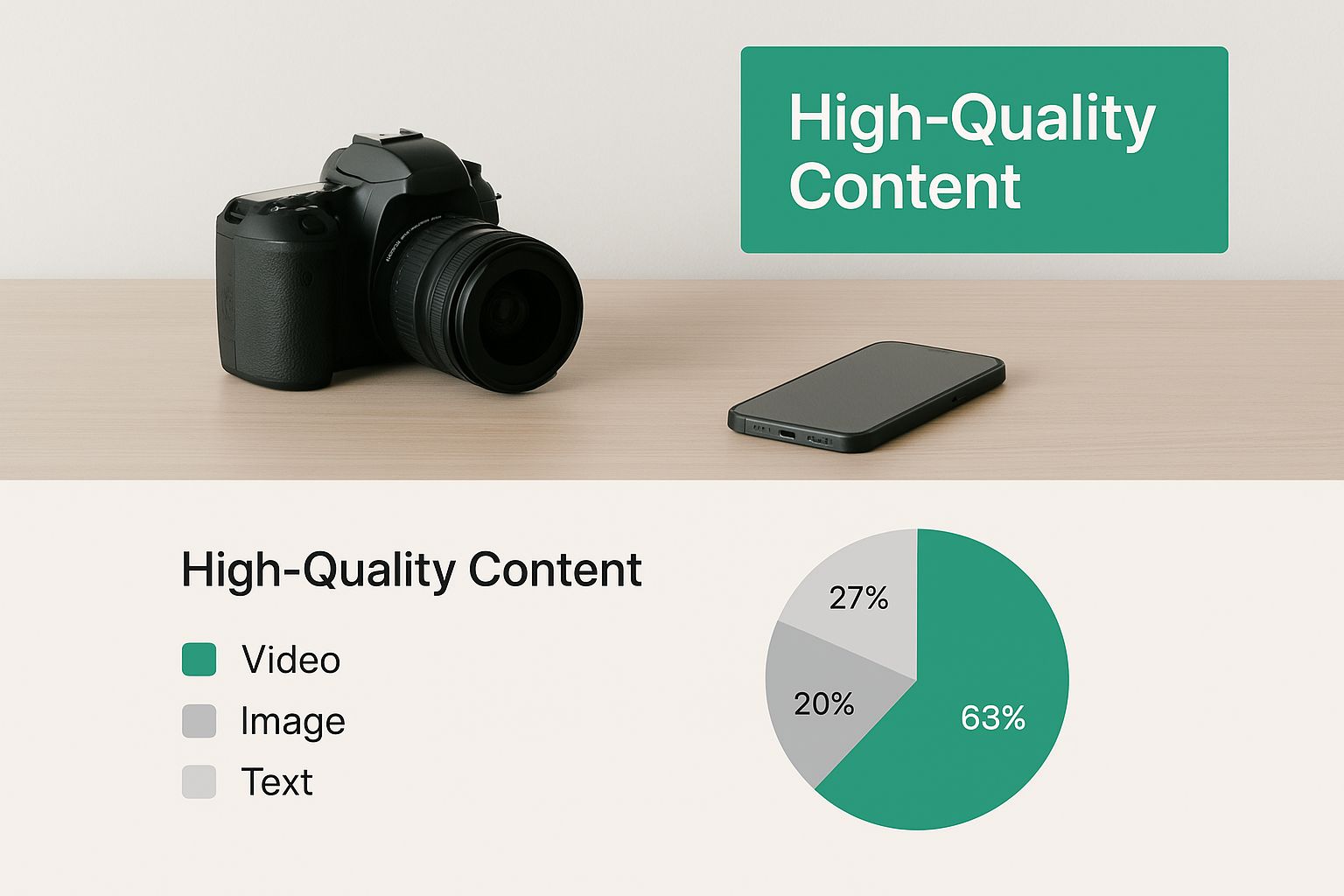 High-Quality Content

High-Quality Content

Video

Image

Text

27%

20%

63%